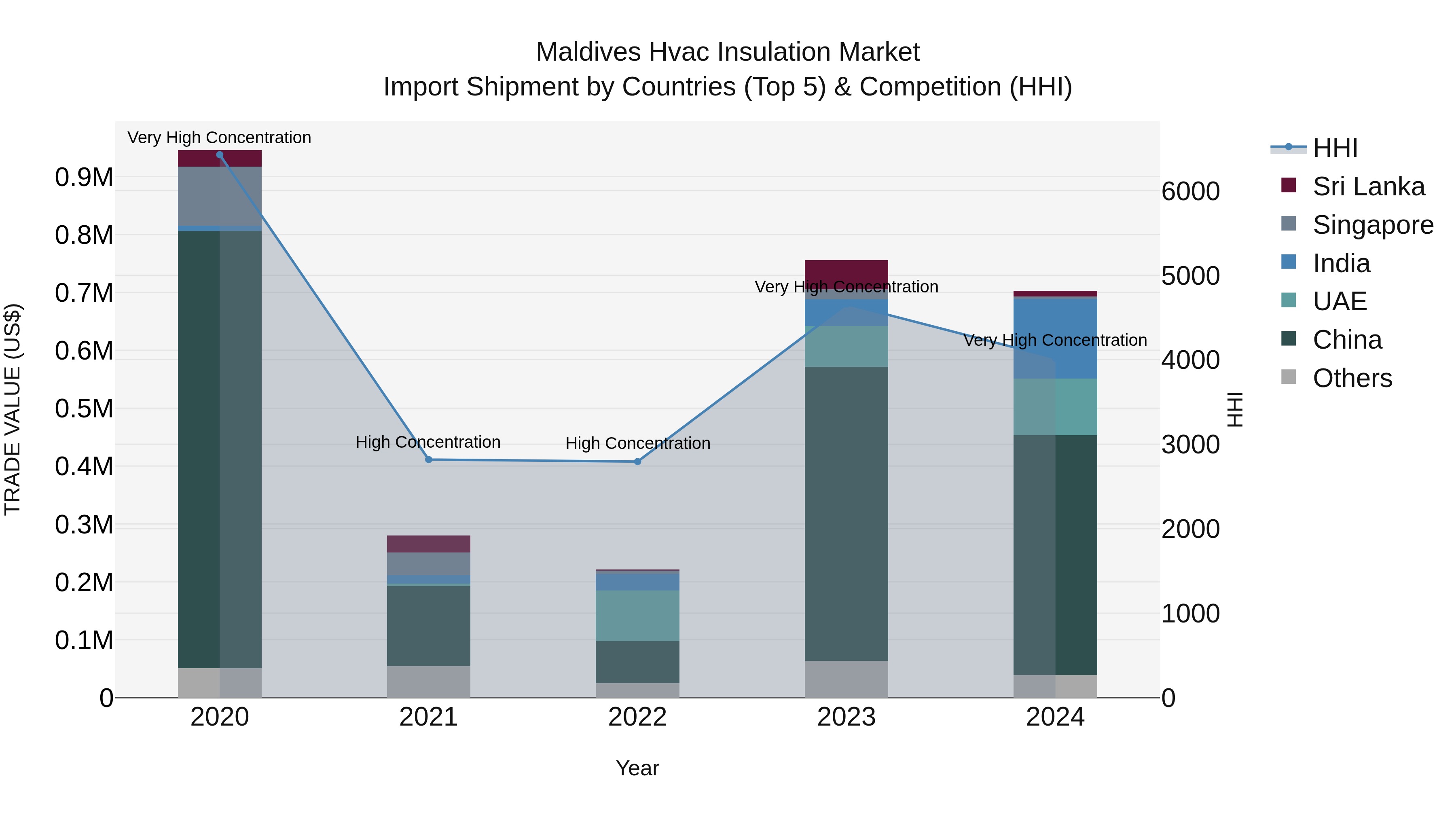 Maldives Hvac Insulation Market
Import Shipment by Countries (Top 5) & Competition (HHI)

Very High Concentration
High Concentration
High Concentration
Very High Concentration
Very High Concentration

TRADE VALUE (US$)
0.9M
0.8M
0.7M
0.6M
0.5M
0.4M
0.3M
0.2M
0.1M
0

6000
5000
4000
3000
2000
1000
0
HHI

2020
2021
2022
2023
2024
Year

HHI
Sri Lanka
Singapore
India
UAE
China
Others